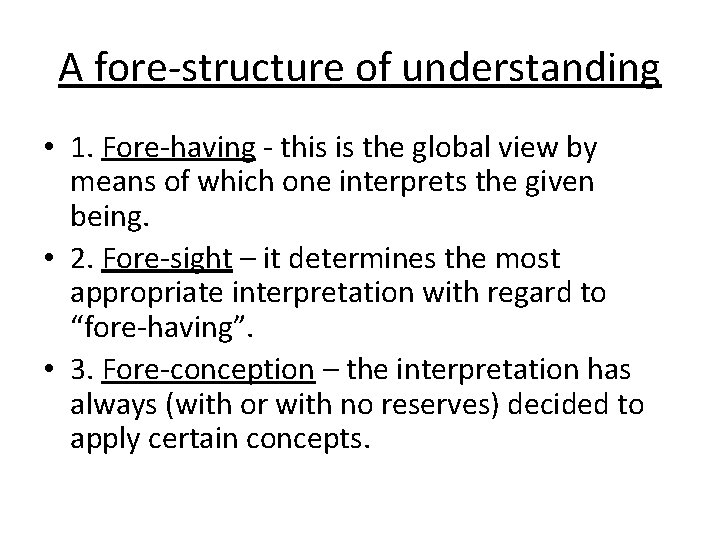 A fore-structure of understanding

• 1. Fore-having - this is the global view by means of which one interprets the given being.

• 2. Fore-sight – it determines the most appropriate interpretation with regard to “fore-having”.

• 3. Fore-conception – the interpretation has always (with or with no reserves) decided to apply certain concepts.